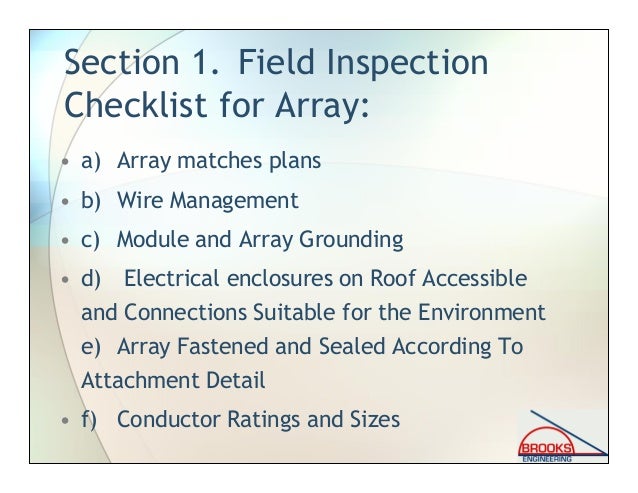 Section 1. Field Inspection Checklist for Array:

• a) Array matches plans

• b) Wire Management

• c) Module and Array Grounding

• d) Electrical enclosures on Roof Accessible and Connections Suitable for the Environment
e) Array Fastened and Sealed According To Attachment Detail

• f) Conductor Ratings and Sizes

BROOKS
ENGINEERING